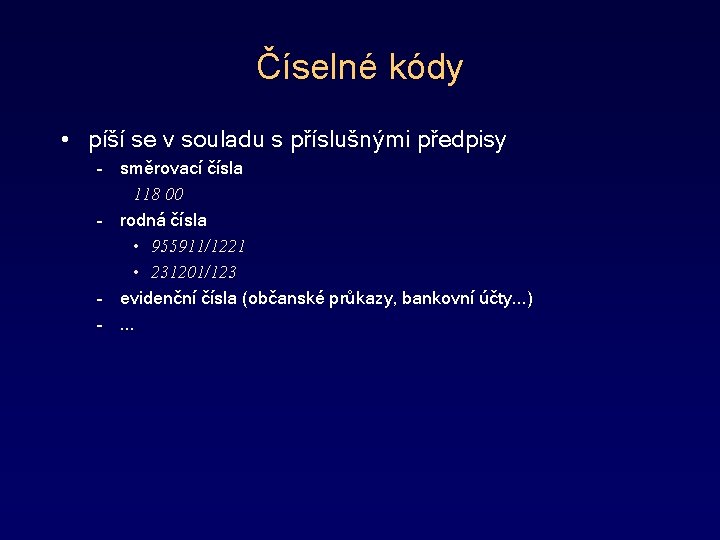 Číselné kódy

• píší se v souladu s příslušnými předpisy
  - směrovací čísla
    118 00
  - rodná čísla
    • 955911/1221
    • 231201/123
  - evidenční čísla (občanské průkazy, bankovní účty...)
  - ...